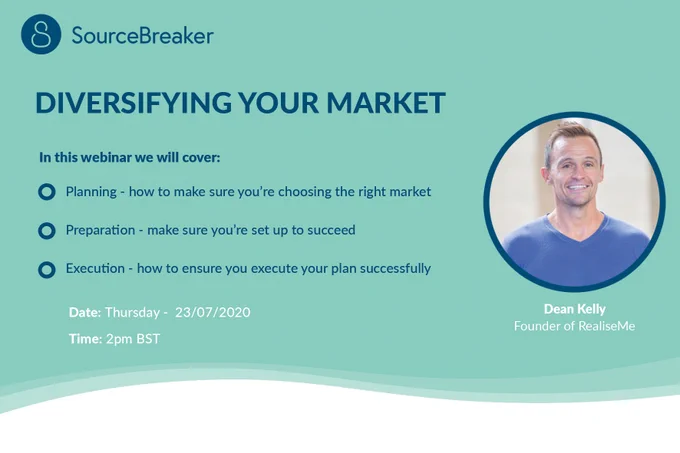 SourceBreaker

DIVERSIFYING YOUR MARKET

In this webinar we will cover:

Planning - how to make sure you're choosing the right market

Preparation - make sure you're set up to succeed

Execution - how to ensure you execute your plan successfully

Date: Thursday - 23/07/2020

Time: 2pm BST

Dean Kelly
Founder of RealiseMe